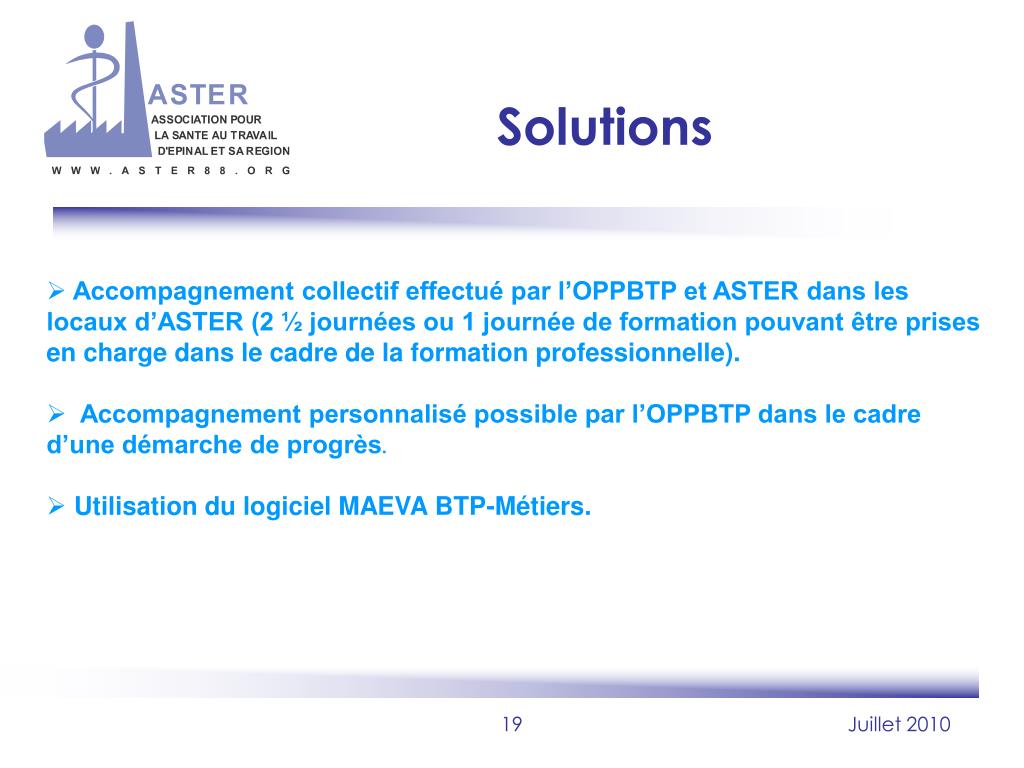 ASTER
ASSOCIATION POUR
LA SANTE AU TRAVAIL
D'EPINAL ET SA REGION
W W W . A S T E R 8 8 . O R G

Solutions

➢ Accompagnement collectif effectué par l'OPPBTP et ASTER dans les locaux d'ASTER (2 ½ journées ou 1 journée de formation pouvant être prises en charge dans le cadre de la formation professionnelle).

➢ Accompagnement personnalisé possible par l'OPPBTP dans le cadre d'une démarche de progrès.

➢ Utilisation du logiciel MAEVA BTP-Métiers.

19

Juillet 2010